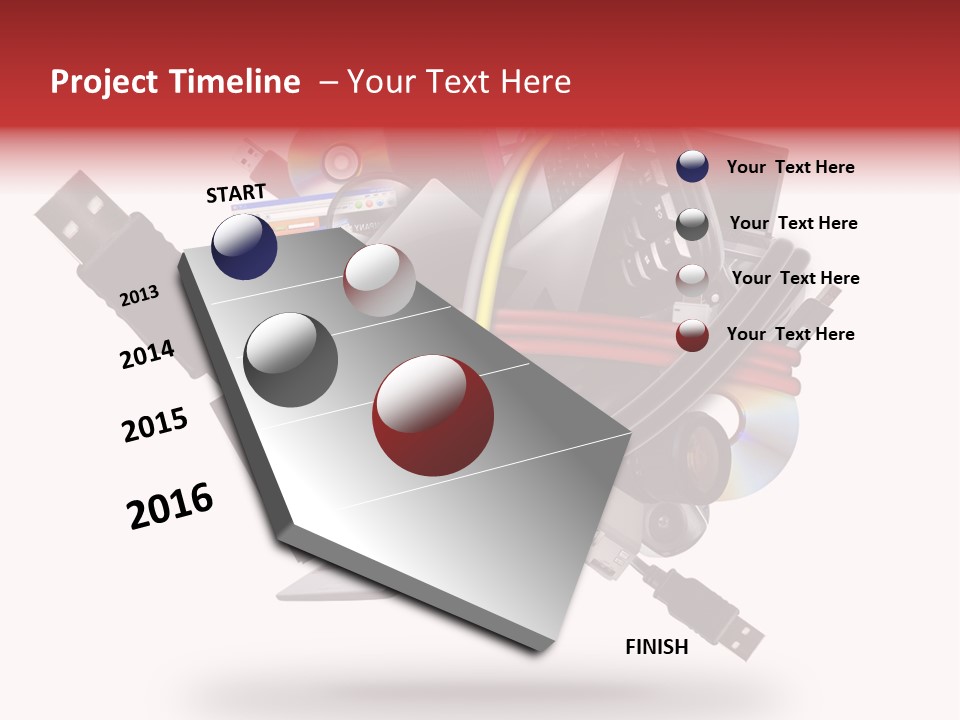 Project Timeline – Your Text Here

START

2013

2014

2015

2016

FINISH

Your Text Here

Your Text Here

Your Text Here

Your Text Here